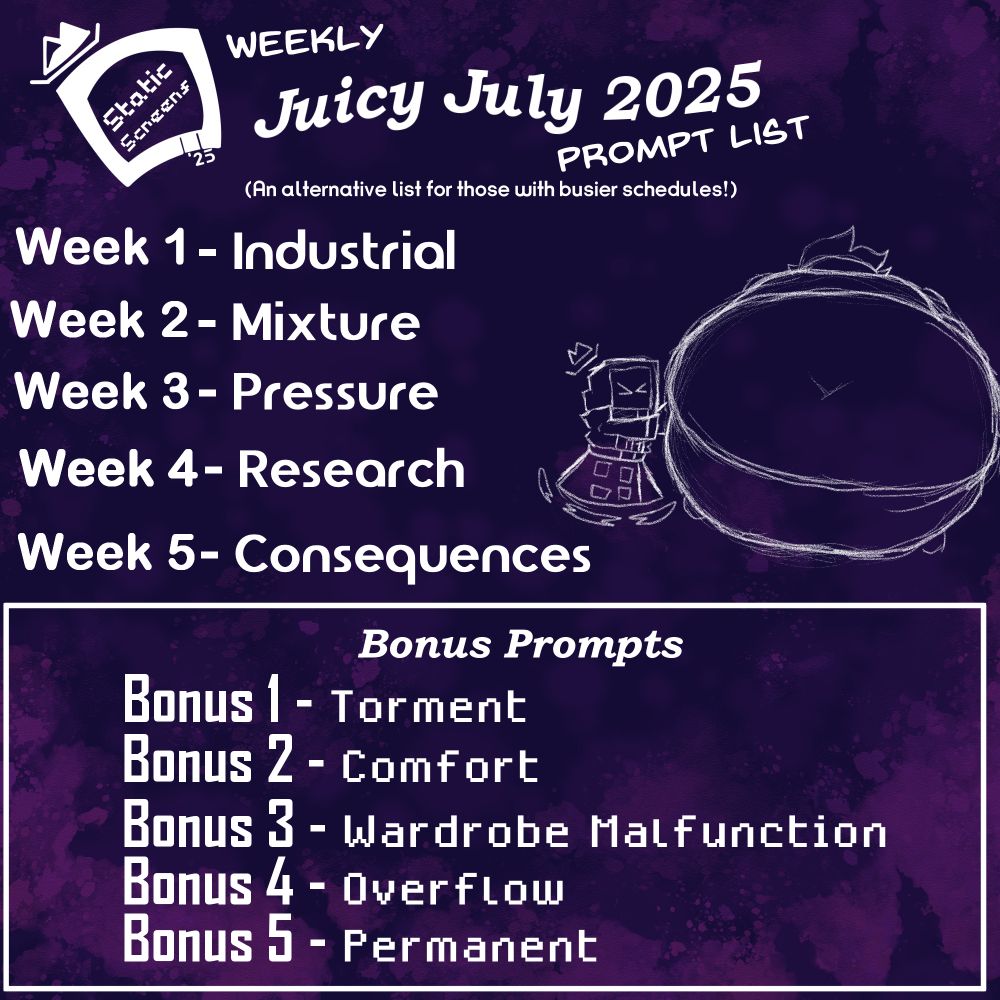 Static Screens '25

WEEKLY
Juicy July 2025
PROMPT LIST
(An alternative list for those with busier schedules!)

Week 1 - Industrial
Week 2 - Mixture
Week 3 - Pressure
Week 4 - Research
Week 5 - Consequences

Bonus Prompts
Bonus 1 - Torment
Bonus 2 - Comfort
Bonus 3 - Wardrobe Malfunction
Bonus 4 - Overflow
Bonus 5 - Permanent